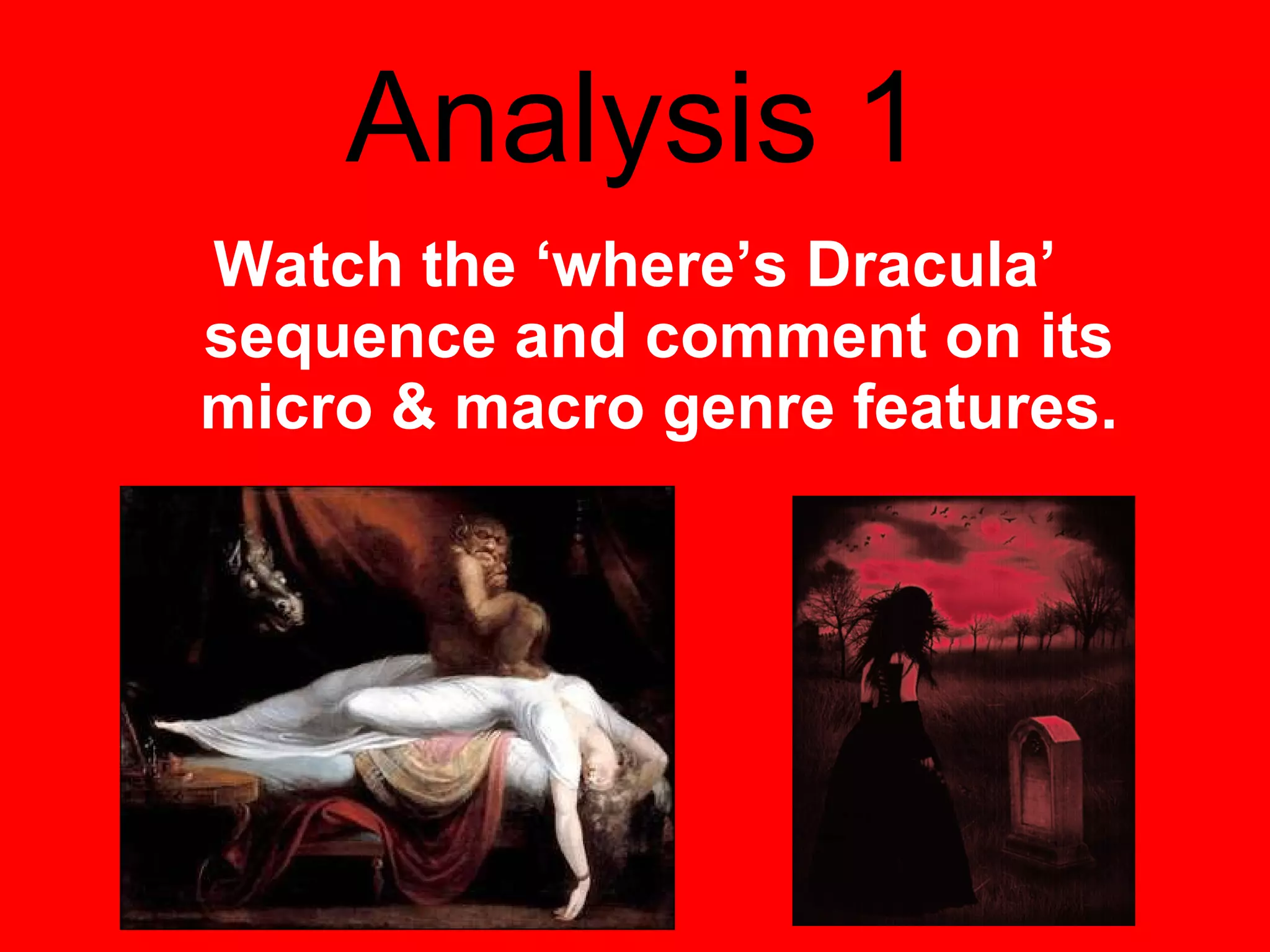 Analysis 1

Watch the ‘where’s Dracula’ sequence and comment on its micro & macro genre features.